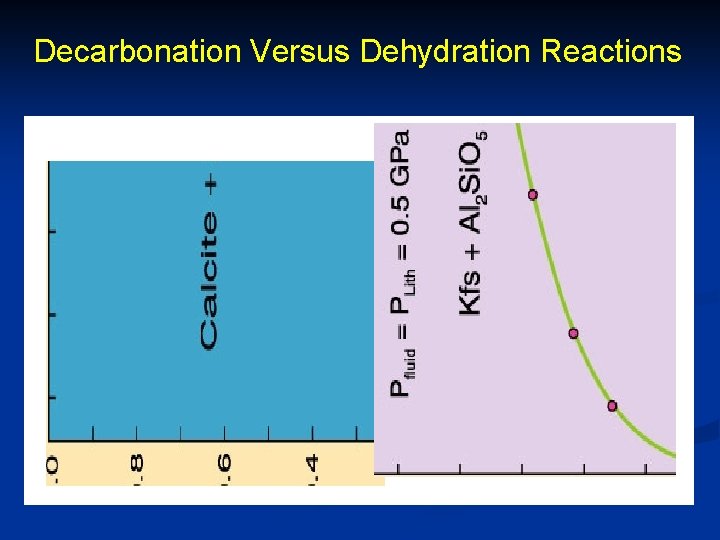 Decarbonation Versus Dehydration Reactions

Calcite +

.0
.8
.6
.4

$P_{fluid} = P_{Lith} = 0.5$ GPa

Kfs + $Al_2SiO_5$